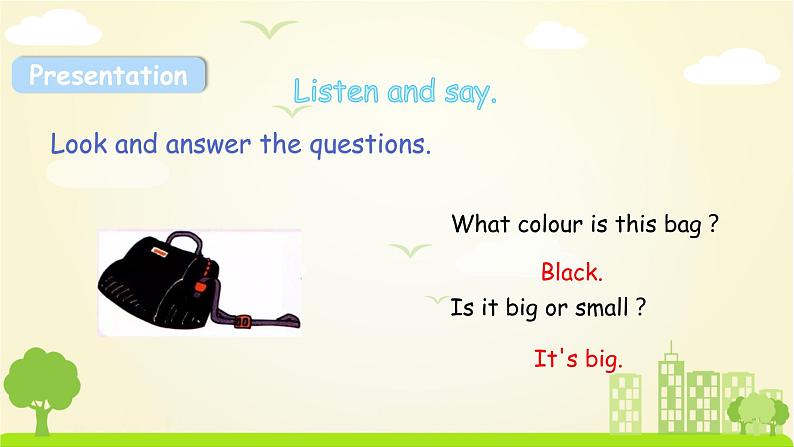 Presentation

Listen and say.

Look and answer the questions.

What colour is this bag ?

Black.

Is it big or small ?

It's big.